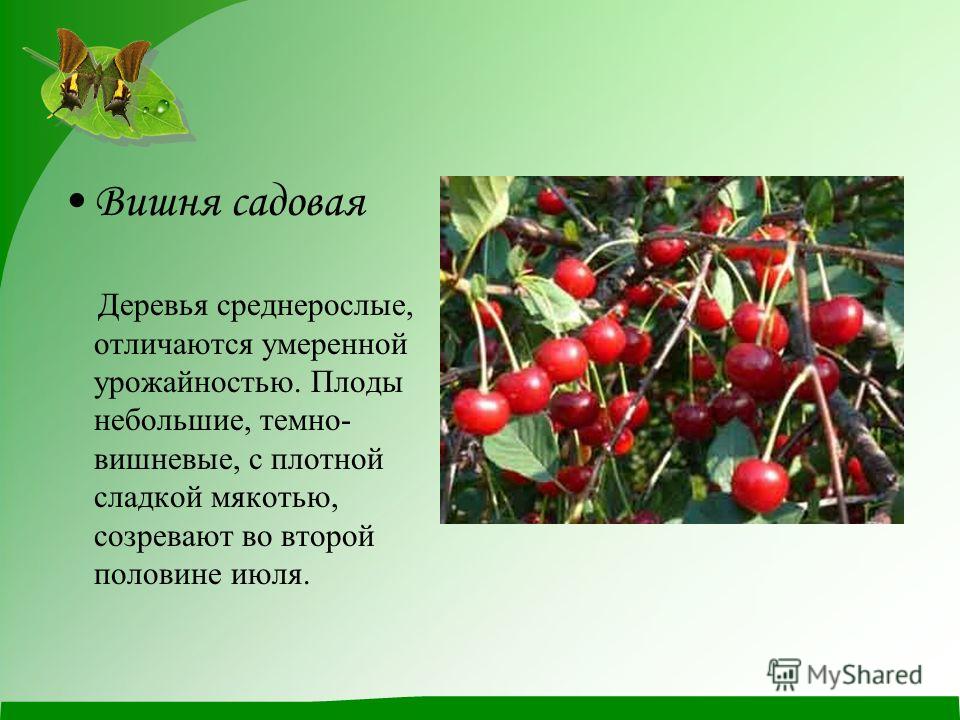 • Вишня садовая

Деревья среднерослые, отличаются умеренной урожайностью. Плоды небольшие, темно-вишневые, с плотной сладкой мякотью, созревают во второй половине июля.

MyShared